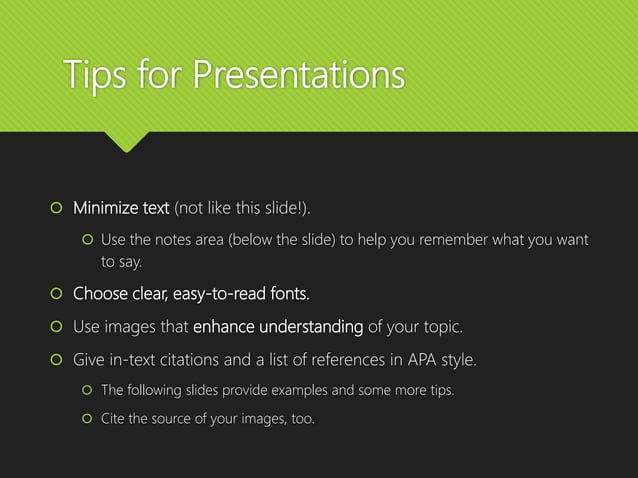 Tips for Presentations

Minimize text (not like this slide!).

Use the notes area (below the slide) to help you remember what you want to say.

Choose clear, easy-to-read fonts.

Use images that enhance understanding of your topic.

Give in-text citations and a list of references in APA style.

The following slides provide examples and some more tips.

Cite the source of your images, too.